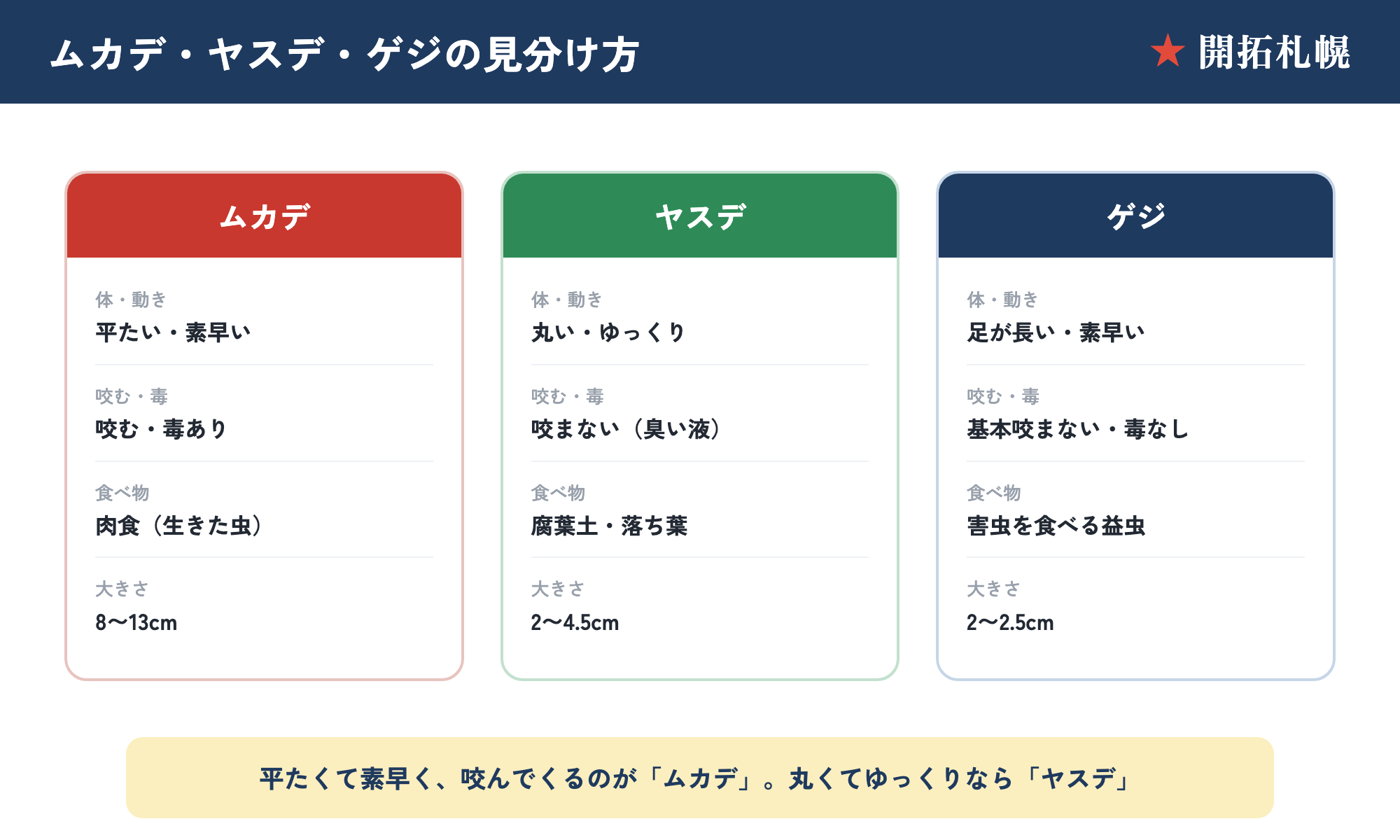 ムカデ・ヤスデ・ゲジの見分け方

★ 開拓札幌

ムカデ

体・動き
平たい・素早い

咬む・毒
咬む・毒あり

食べ物
肉食（生きた虫）

大きさ
8〜13cm

ヤスデ

体・動き
丸い・ゆっくり

咬む・毒
咬まない（臭い液）

食べ物
腐葉土・落ち葉

大きさ
2〜4.5cm

ゲジ

体・動き
足が長い・素早い

咬む・毒
基本咬まない・毒なし

食べ物
害虫を食べる益虫

大きさ
2〜2.5cm

平たくて素早く、咬んでくるのが「ムカデ」。丸くてゆっくりなら「ヤスデ」